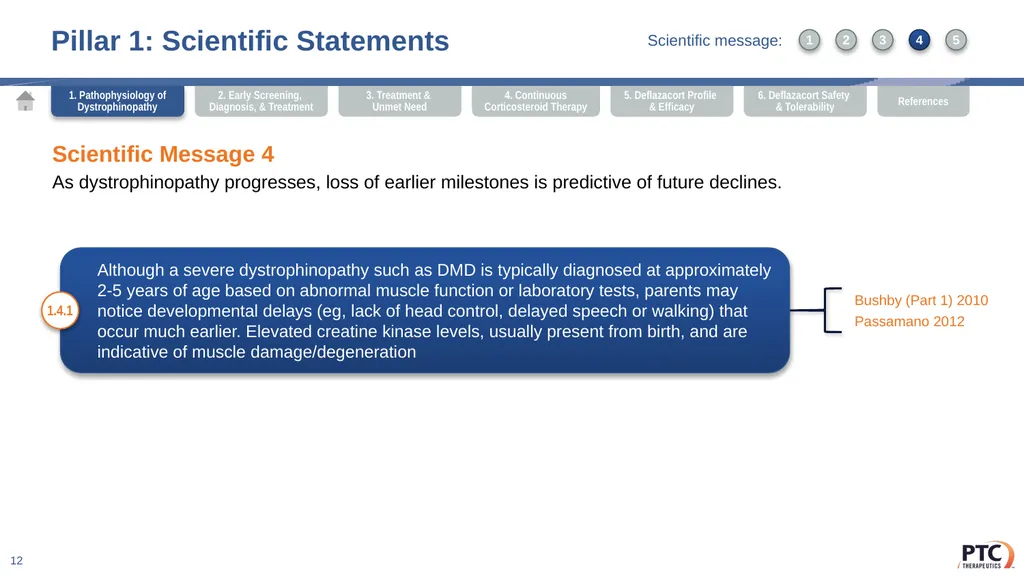 Pillar 1: Scientific Statements

Scientific message: 1 2 3 4 5

1. Pathophysiology of Dystrophinopathy

2. Early Screening, Diagnosis, & Treatment

3. Treatment & Unmet Need

4. Continuous Corticosteroid Therapy

5. Deflazacort Profile & Efficacy

6. Deflazacort Safety & Tolerability

References

Scientific Message 4

As dystrophinopathy progresses, loss of earlier milestones is predictive of future declines.

1.4.1

Although a severe dystrophinopathy such as DMD is typically diagnosed at approximately 2-5 years of age based on abnormal muscle function or laboratory tests, parents may notice developmental delays (eg, lack of head control, delayed speech or walking) that occur much earlier. Elevated creatine kinase levels, usually present from birth, and are indicative of muscle damage/degeneration

Bushby (Part 1) 2010
Passamano 2012

12

PTC THERAPEUTICS